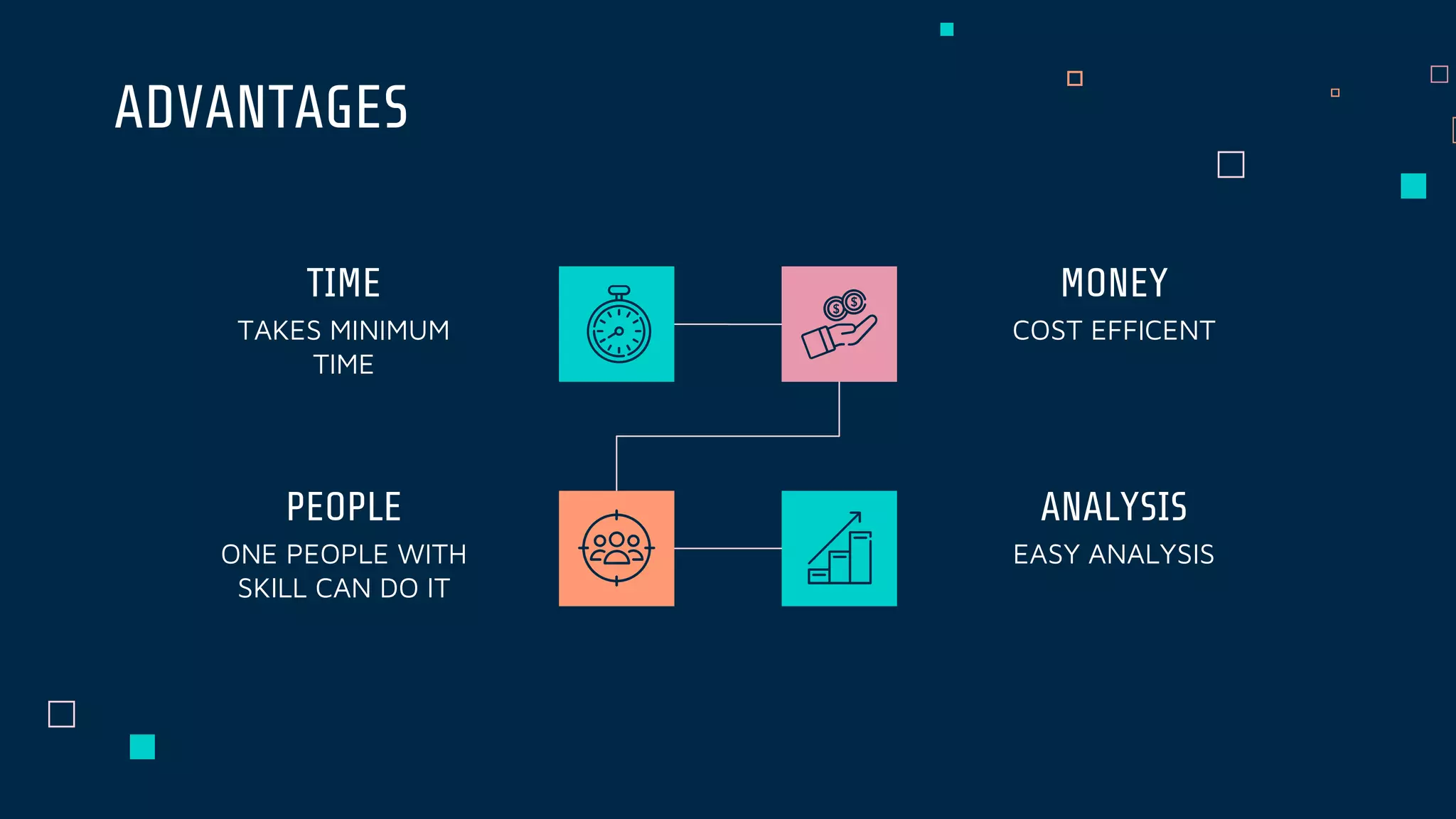 ADVANTAGES

TIME
TAKES MINIMUM TIME

MONEY
COST EFFICENT

PEOPLE
ONE PEOPLE WITH SKILL CAN DO IT

ANALYSIS
EASY ANALYSIS